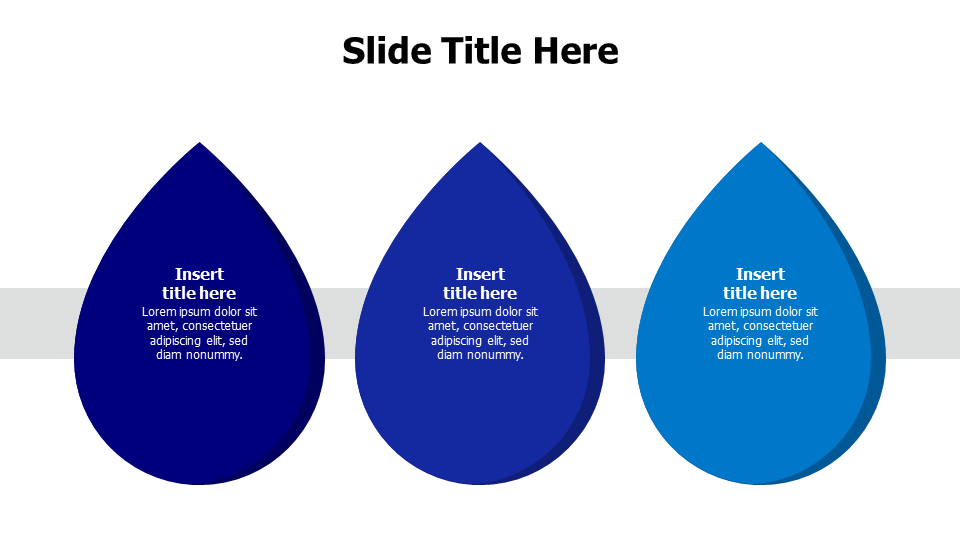 Slide Title Here

Insert title here
Lorem ipsum dolor sit amet, consectetuer adipiscing elit, sed diam nonummy.

Insert title here
Lorem ipsum dolor sit amet, consectetuer adipiscing elit, sed diam nonummy.

Insert title here
Lorem ipsum dolor sit amet, consectetuer adipiscing elit, sed diam nonummy.